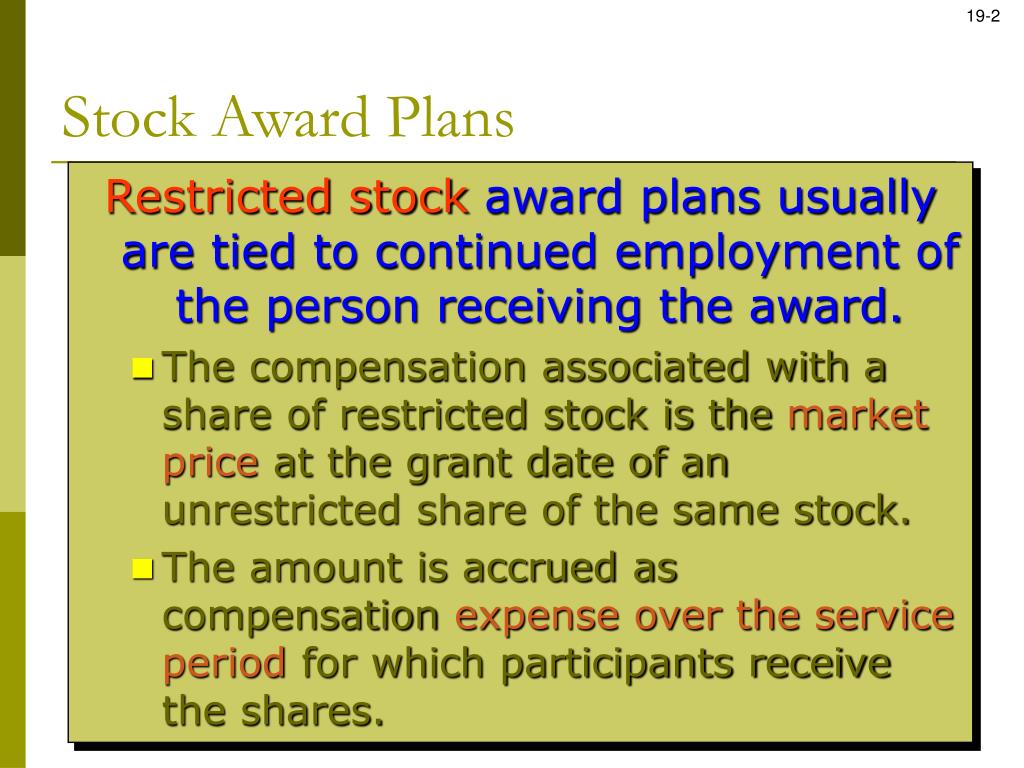 19-2

Stock Award Plans

Restricted stock award plans usually are tied to continued employment of the person receiving the award.

The compensation associated with a share of restricted stock is the market price at the grant date of an unrestricted share of the same stock.

The amount is accrued as compensation expense over the service period for which participants receive the shares.